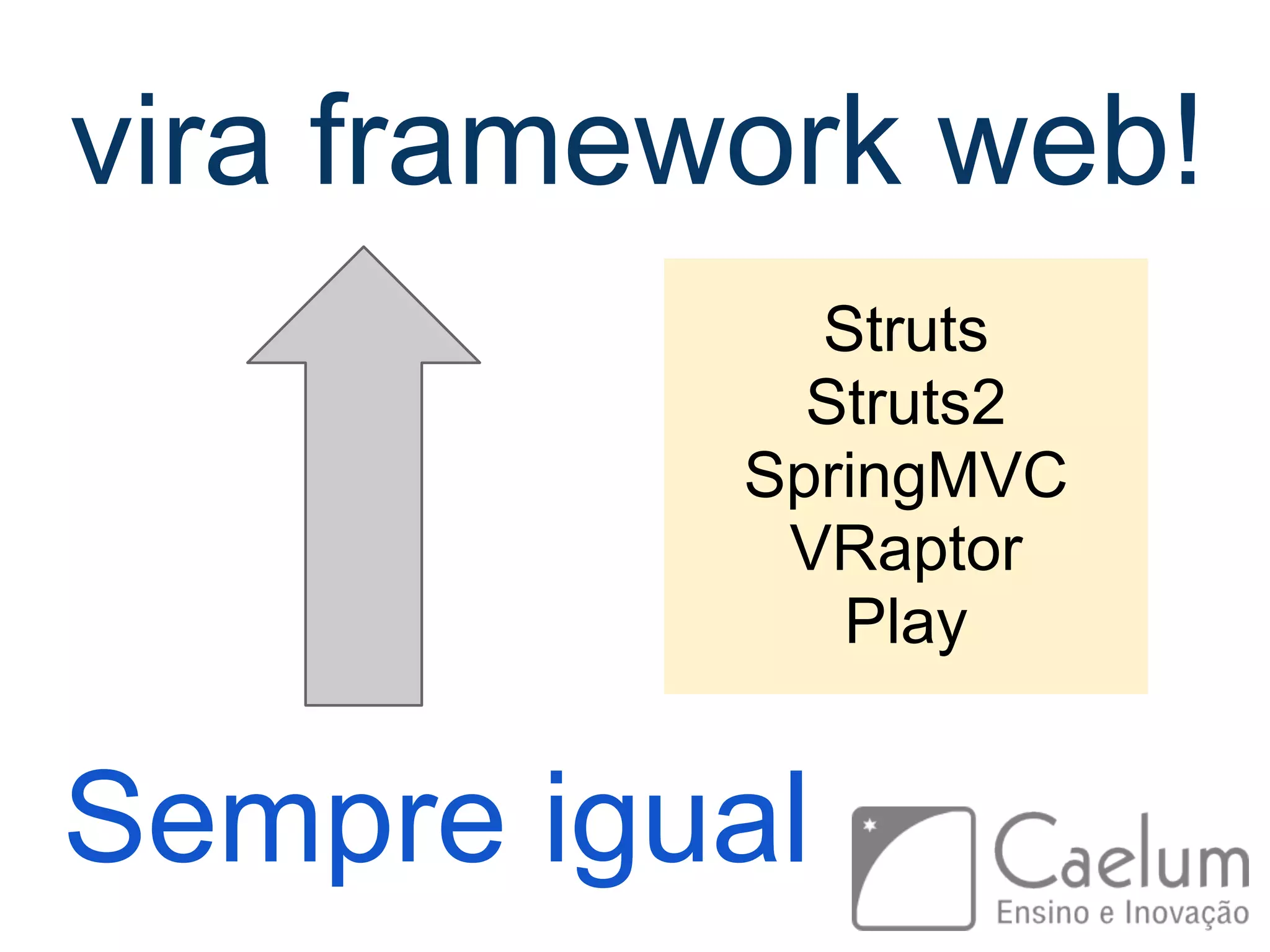 vira framework web!

Struts
Struts2
SpringMVC
VRaptor
Play

Sempre igual

Caelum
Ensino e Inovação